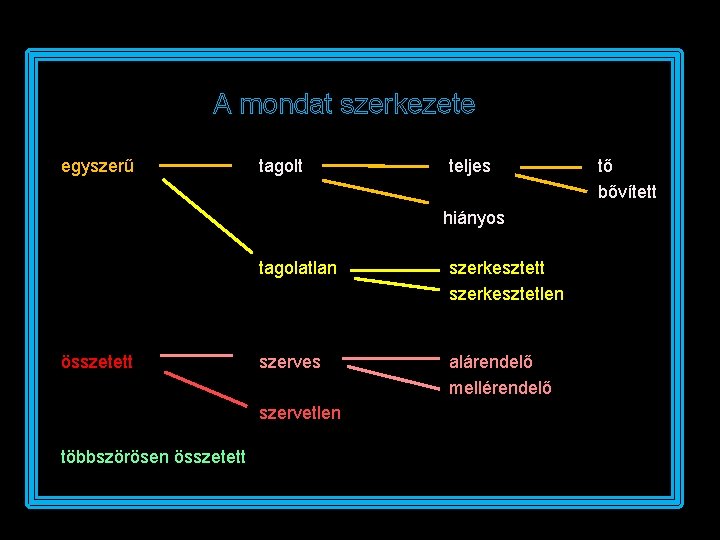 A mondat szerkezete

egyszerű

tagolt

teljes

tő

bővített

hiányos

tagolatlan

szerkesztett

szerkesztetlen

összetett

szerves

alárendelő

mellérendelő

szervetlen

többszörösen összetett